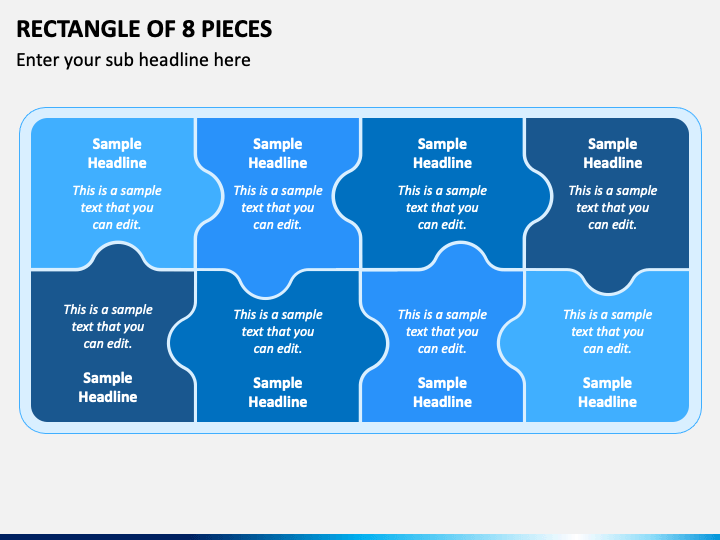 RECTANGLE OF 8 PIECES

Enter your sub headline here

Sample Headline

This is a sample text that you can edit.

Sample Headline

This is a sample text that you can edit.

Sample Headline

This is a sample text that you can edit.

Sample Headline

This is a sample text that you can edit.

This is a sample text that you can edit.

Sample Headline

This is a sample text that you can edit.

Sample Headline

This is a sample text that you can edit.

Sample Headline

This is a sample text that you can edit.

Sample Headline